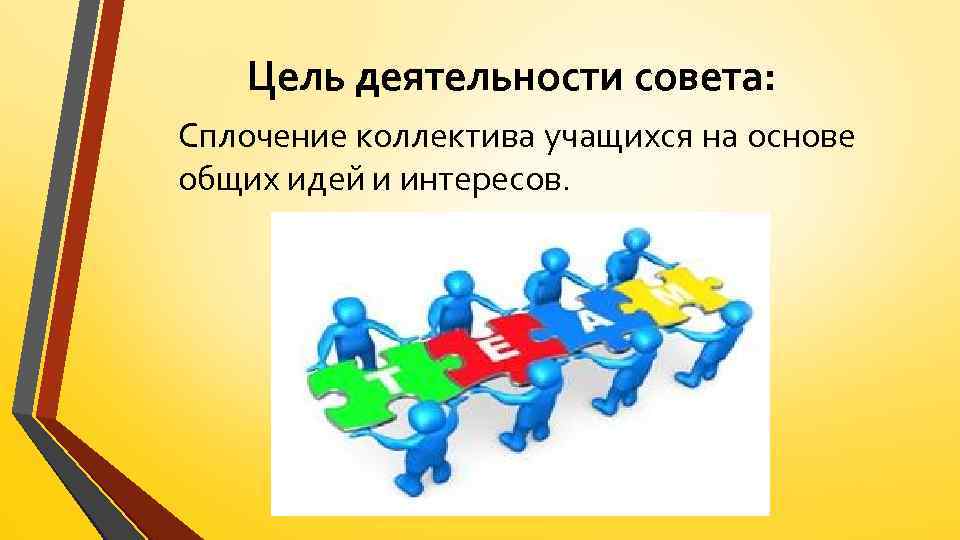 Цель деятельности совета:

Сплочение коллектива учащихся на основе общих идей и интересов.

T E A M